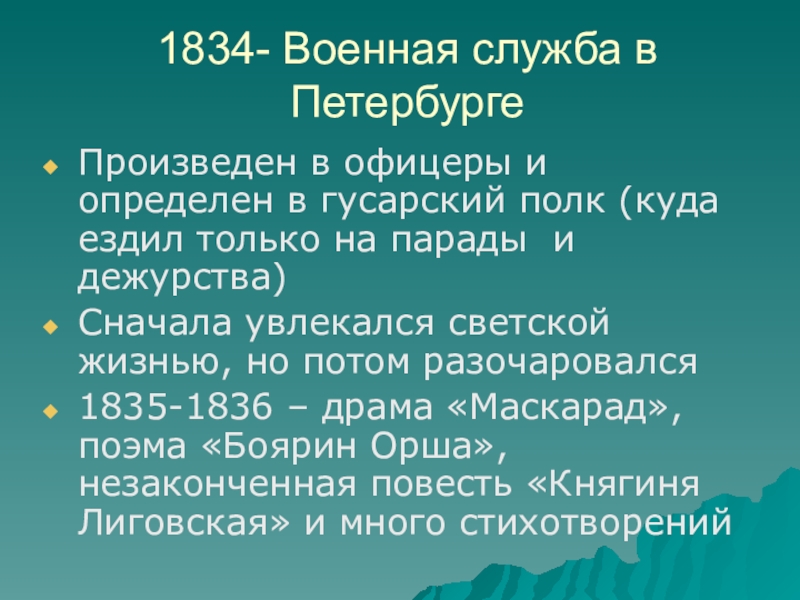 1834- Военная служба в Петербурге

Произведен в офицеры и определен в гусарский полк (куда ездил только на парады  и дежурства)

Сначала увлекался светской жизнью, но потом разочаровался

1835-1836 – драма «Маскарад», поэма «Боярин Орша», незаконченная повесть «Княгиня Лиговская» и много стихотворений